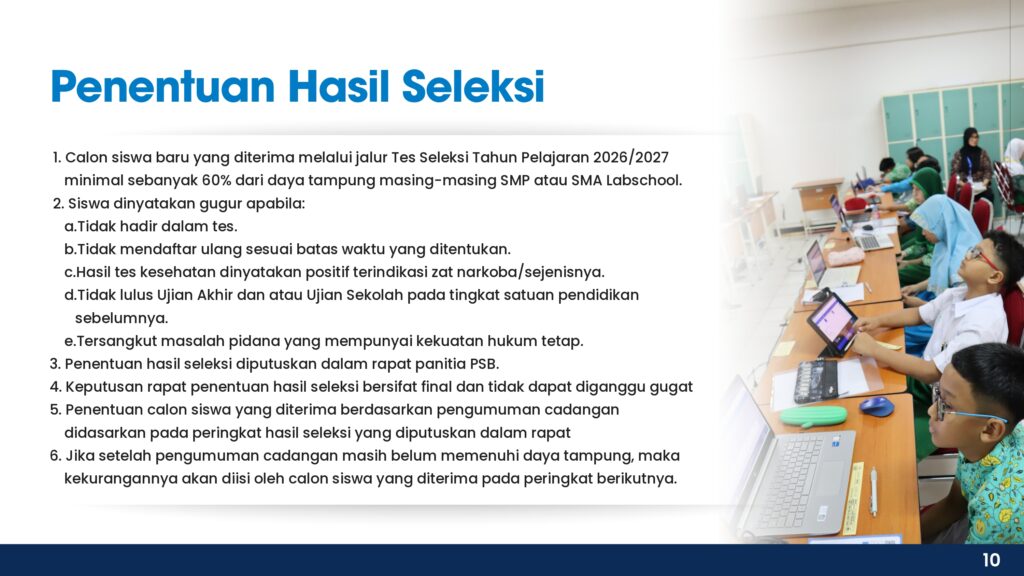 Penentuan Hasil Seleksi

1. Calon siswa baru yang diterima melalui jalur Tes Seleksi Tahun Pelajaran 2026/2027 minimal sebanyak 60% dari daya tampung masing-masing SMP atau SMA Labschool.
2. Siswa dinyatakan gugur apabila:
a.Tidak hadir dalam tes.
b.Tidak mendaftar ulang sesuai batas waktu yang ditentukan.
c.Hasil tes kesehatan dinyatakan positif terindikasi zat narkoba/sejenisnya.
d.Tidak lulus Ujian Akhir dan atau Ujian Sekolah pada tingkat satuan pendidikan sebelumnya.
e.Tersangkut masalah pidana yang mempunyai kekuatan hukum tetap.
3. Penentuan hasil seleksi diputuskan dalam rapat panitia PSB.
4. Keputusan rapat penentuan hasil seleksi bersifat final dan tidak dapat diganggu gugat
5. Penentuan calon siswa yang diterima berdasarkan pengumuman cadangan didasarkan pada peringkat hasil seleksi yang diputuskan dalam rapat
6. Jika setelah pengumuman cadangan masih belum memenuhi daya tampung, maka kekurangannya akan diisi oleh calon siswa yang diterima pada peringkat berikutnya.

10